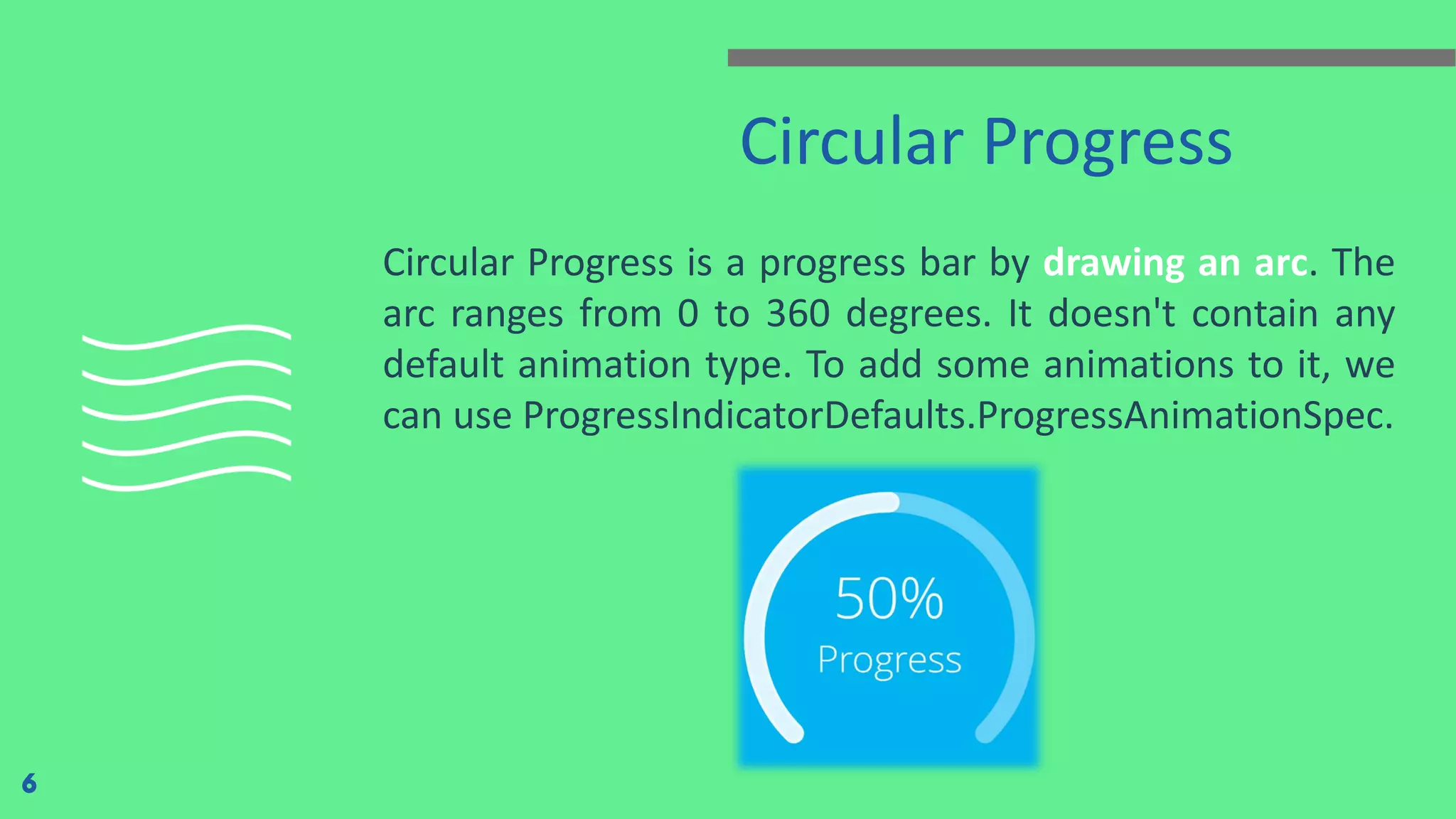 Circular Progress

Circular Progress is a progress bar by drawing an arc. The arc ranges from 0 to 360 degrees. It doesn't contain any default animation type. To add some animations to it, we can use ProgressIndicatorDefaults.ProgressAnimationSpec.

50%
Progress

6